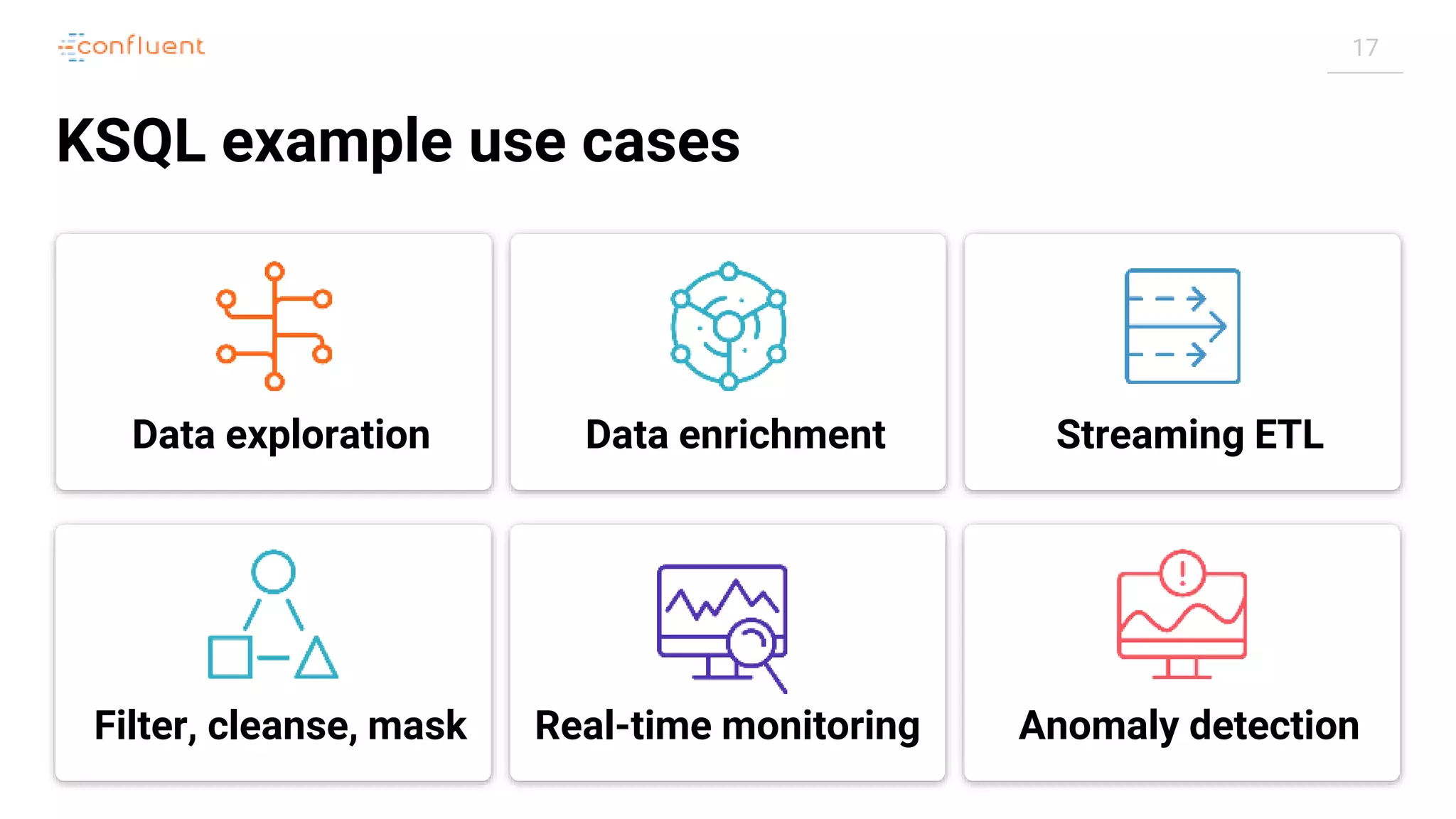 confluent

17

KSQL example use cases

Data exploration

Data enrichment

Streaming ETL

Filter, cleanse, mask

Real-time monitoring

Anomaly detection